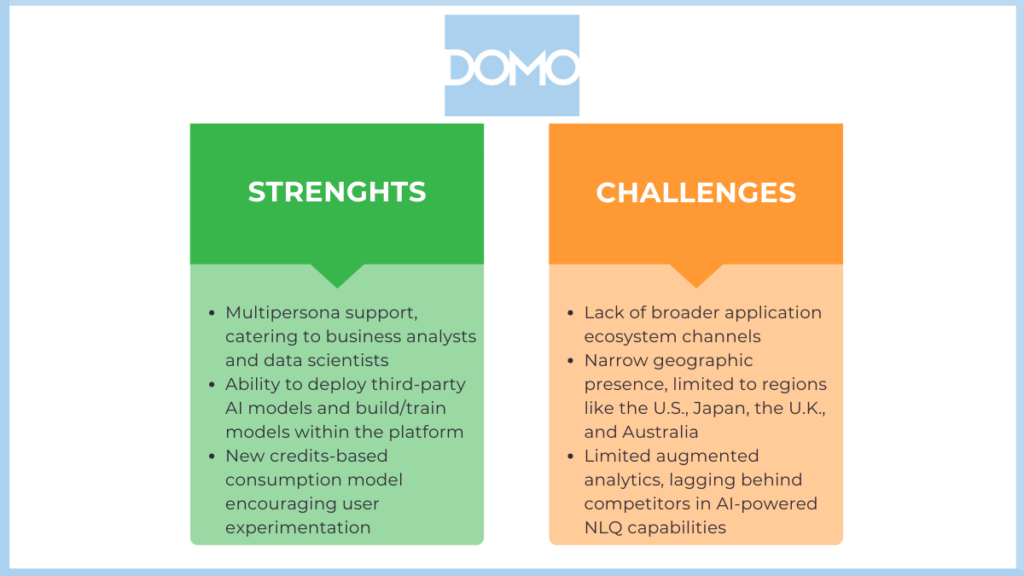 DOMO

STRENGHTS

- Multipersona support, catering to business analysts and data scientists
- Ability to deploy third-party AI models and build/train models within the platform
- New credits-based consumption model encouraging user experimentation

CHALLENGES

- Lack of broader application ecosystem channels
- Narrow geographic presence, limited to regions like the U.S., Japan, the U.K., and Australia
- Limited augmented analytics, lagging behind competitors in AI-powered NLQ capabilities